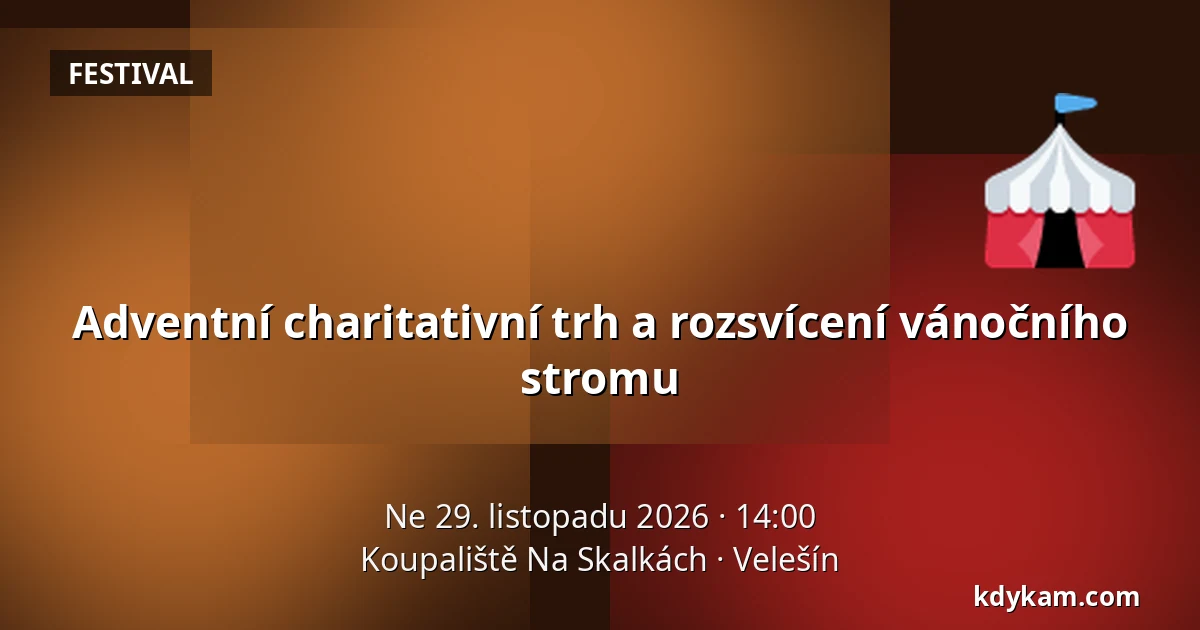 FESTIVAL

Adventní charitativní trh a rozsvícení vánočního stromu

Ne 29. listopadu 2026 · 14:00
Koupaliště Na Skalkách · Velešín

kdykam.com